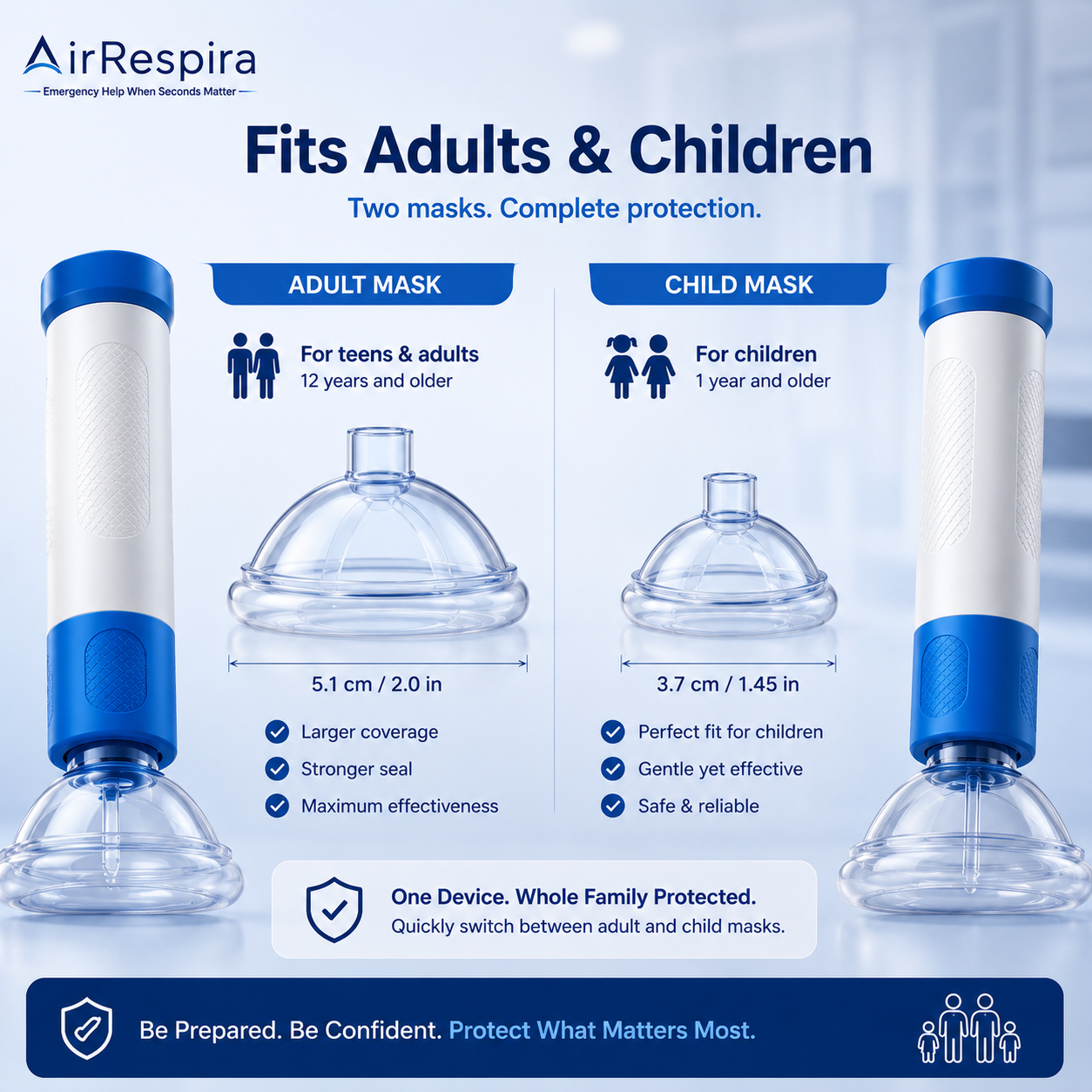 AirRespira
Emergency Help When Seconds Matter

Fits Adults & Children
Two masks. Complete protection.

ADULT MASK

For teens & adults
12 years and older

5.1 cm / 2.0 in

Larger coverage
Stronger seal
Maximum effectiveness

CHILD MASK

For children
1 year and older

3.7 cm / 1.45 in

Perfect fit for children
Gentle yet effective
Safe & reliable

One Device. Whole Family Protected.
Quickly switch between adult and child masks.

Be Prepared. Be Confident. Protect What Matters Most.